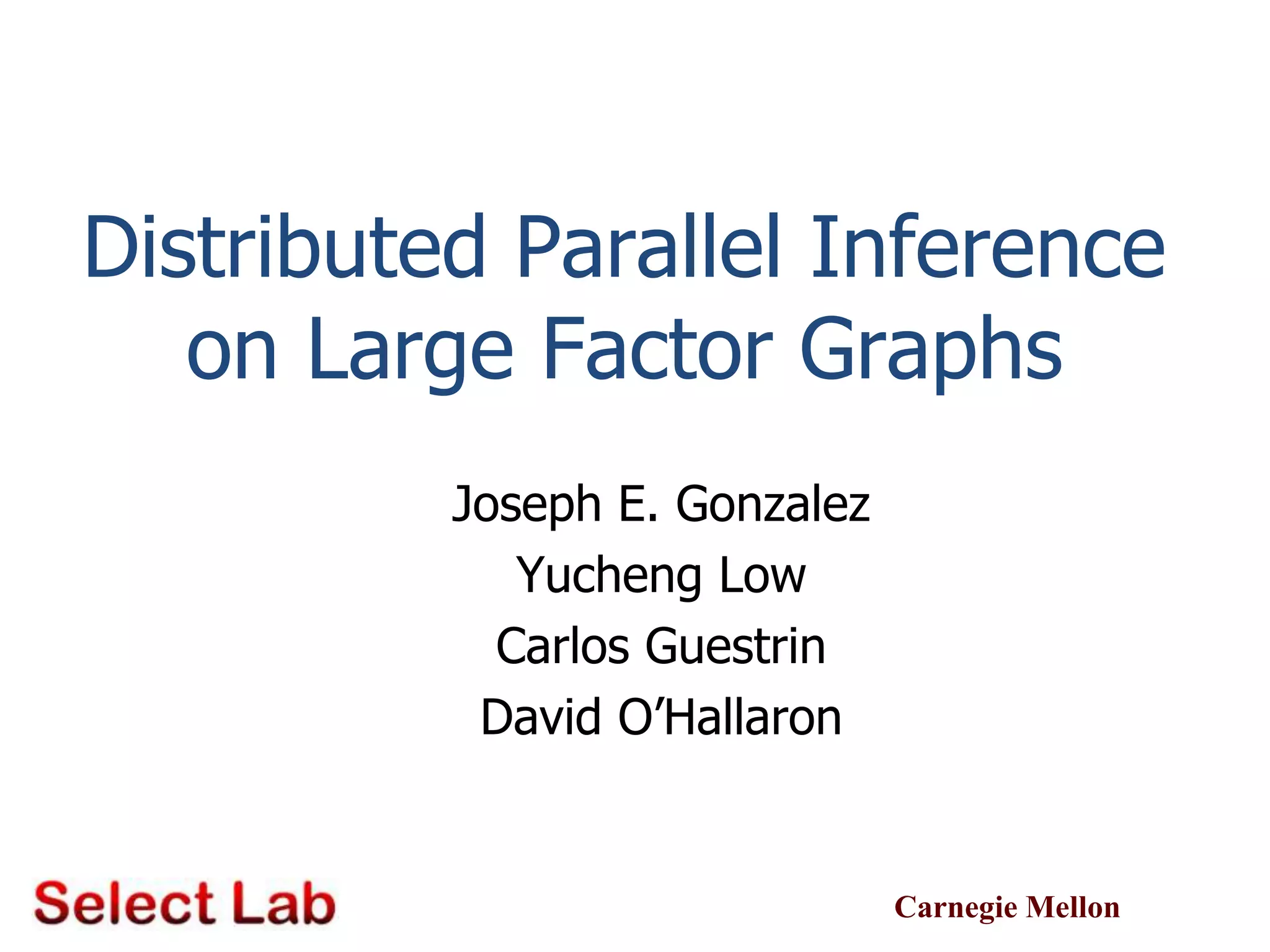 Distributed Parallel Inference on Large Factor Graphs

Joseph E. Gonzalez
Yucheng Low
Carlos Guestrin
David O'Hallaron

Select Lab

Carnegie Mellon